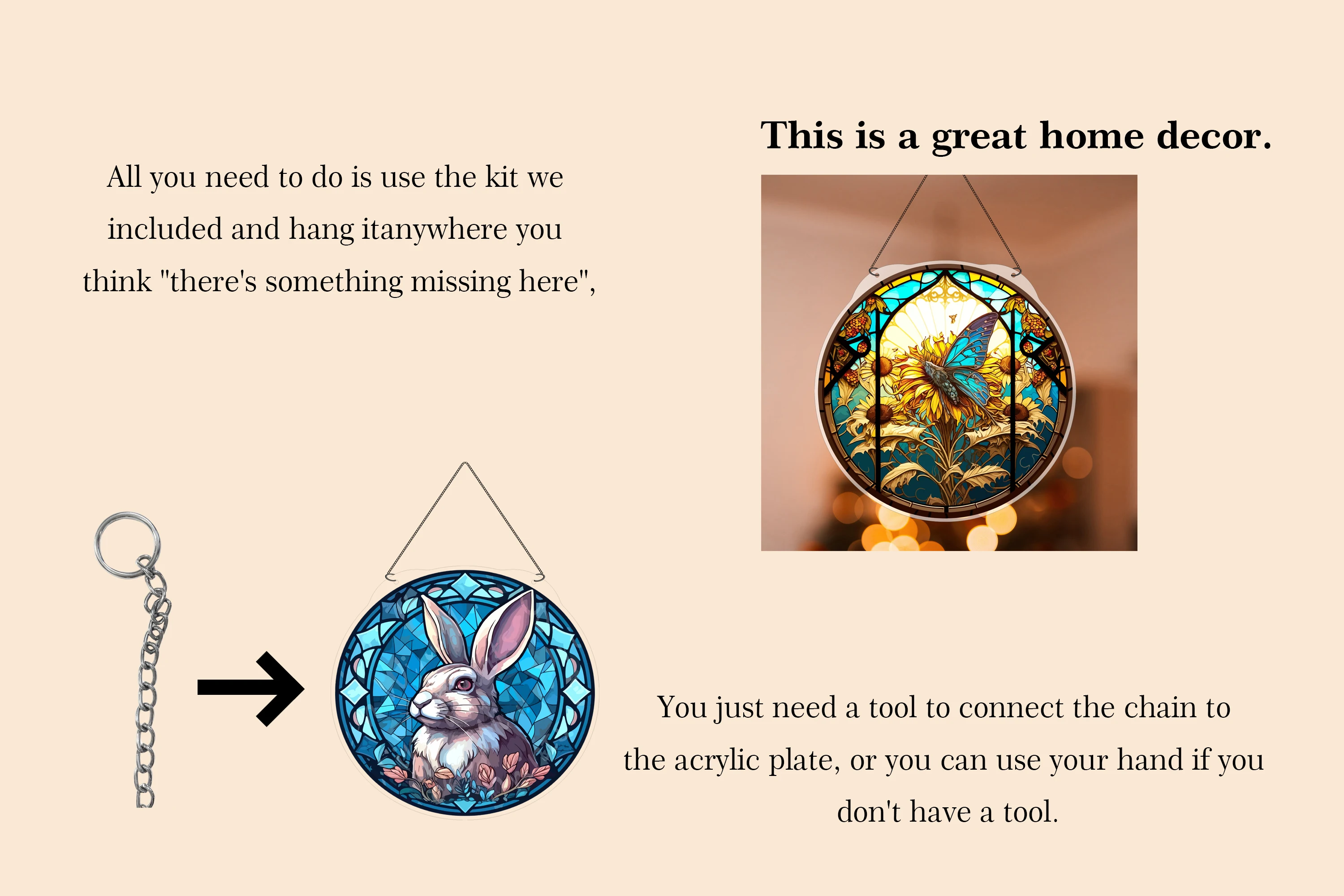 All you need to do is use the kit we included and hang itanywhere you think "there's something missing here",

This is a great home decor.

You just need a tool to connect the chain to the acrylic plate, or you can use your hand if you don't have a tool.